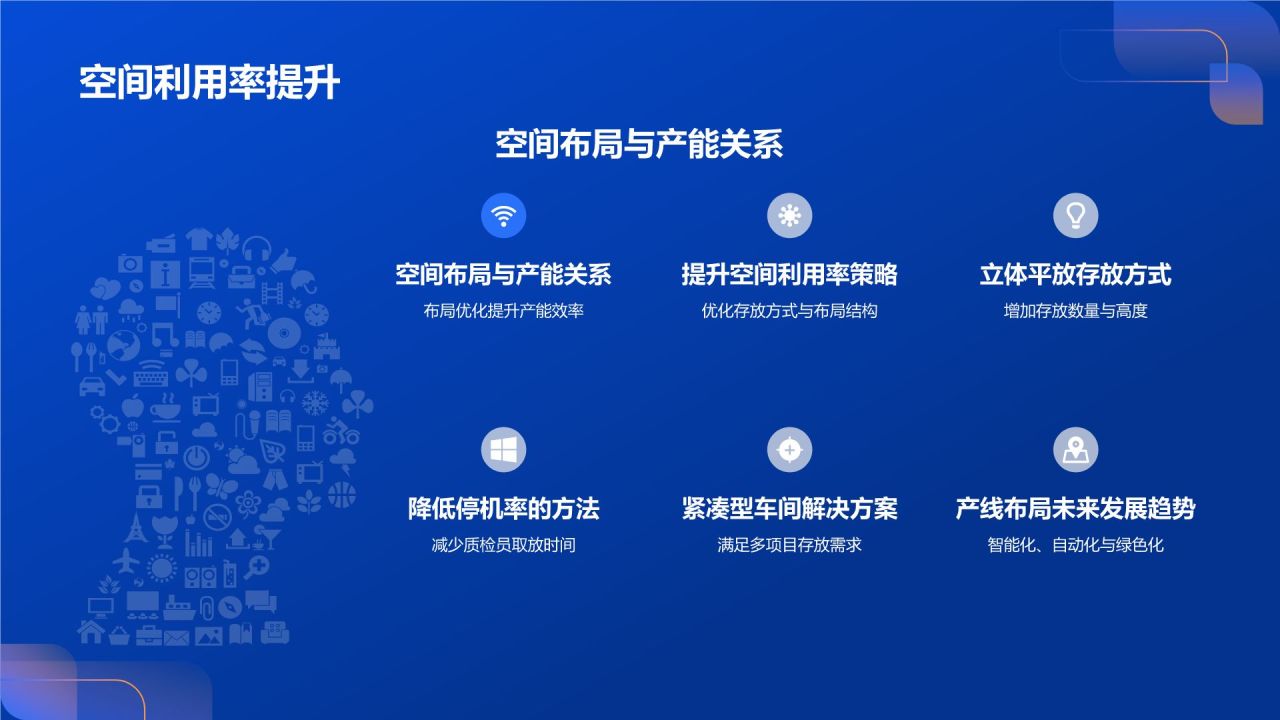 空间利用率提升

空间布局与产能关系

空间布局与产能关系
布局优化提升产能效率

提升空间利用率策略
优化存放方式与布局结构

立体平放存放方式
增加存放数量与高度

降低停机率的方法
减少质检员取放时间

紧凑型车间解决方案
满足多项目存放需求

产线布局未来发展趋势
智能化、自动化与绿色化